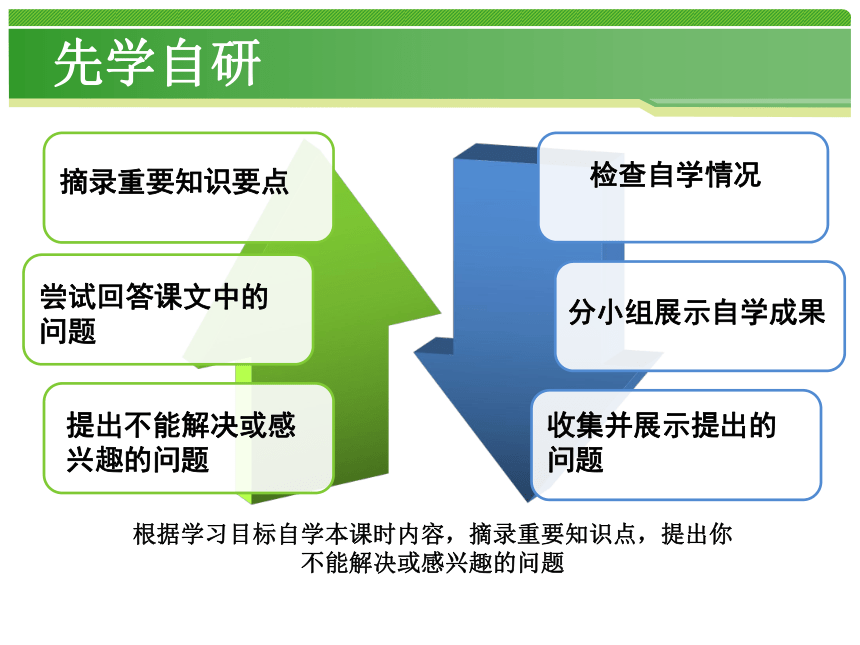 先学自研

摘录重要知识要点

尝试回答课文中的问题

提出不能解决或感兴趣的问题

检查自学情况

分小组展示自学成果

收集并展示提出的问题

根据学习目标自学本课时内容，摘录重要知识点，提出你不能解决或感兴趣的问题